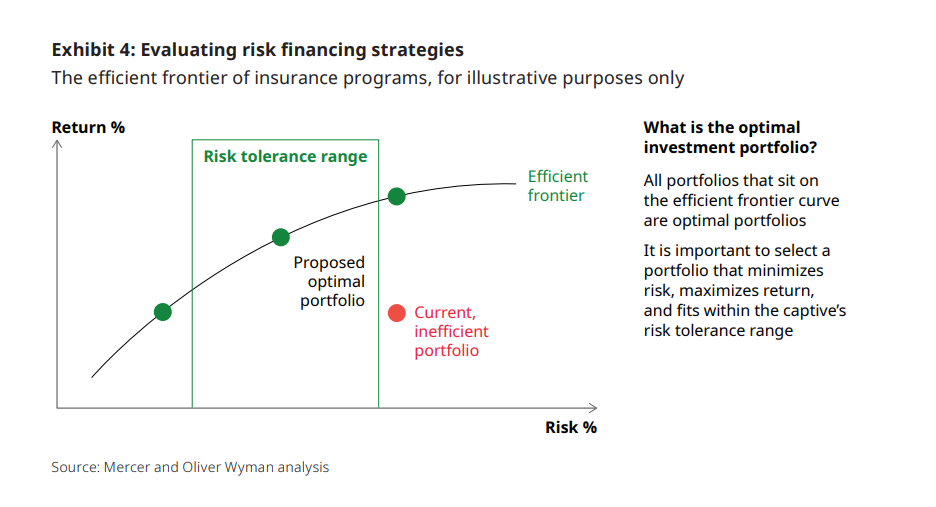 Exhibit 4: Evaluating risk financing strategies

The efficient frontier of insurance programs, for illustrative purposes only

Return %

Risk tolerance range

Efficient frontier

Proposed optimal portfolio

Current, inefficient portfolio

Risk %

What is the optimal investment portfolio?

All portfolios that sit on the efficient frontier curve are optimal portfolios

It is important to select a portfolio that minimizes risk, maximizes return, and fits within the captive's risk tolerance range

Source: Mercer and Oliver Wyman analysis